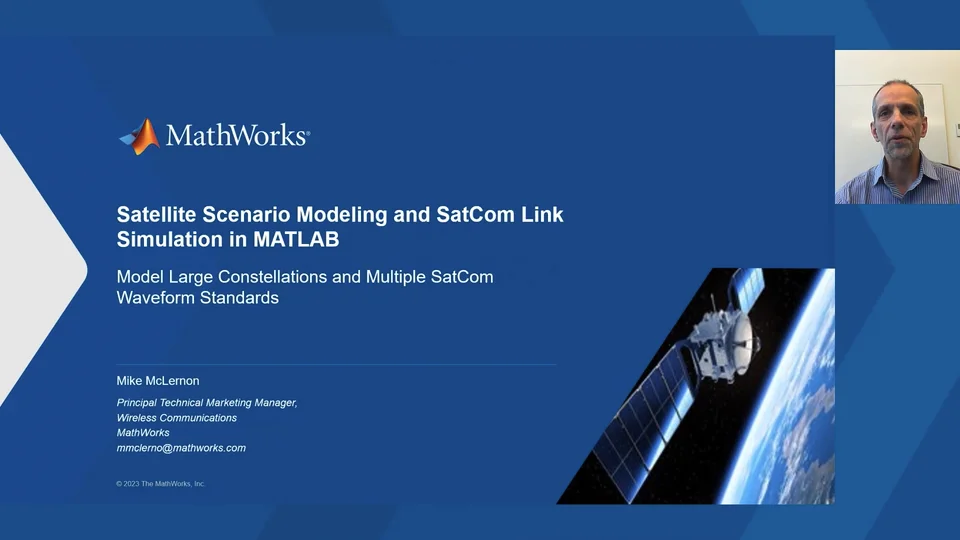 MathWorks®

Satellite Scenario Modeling and SatCom Link Simulation in MATLAB

Model Large Constellations and Multiple SatCom Waveform Standards

Mike McLernon

Principal Technical Marketing Manager,
Wireless Communications
MathWorks
mmclerno@mathworks.com

© 2023 The MathWorks, Inc.